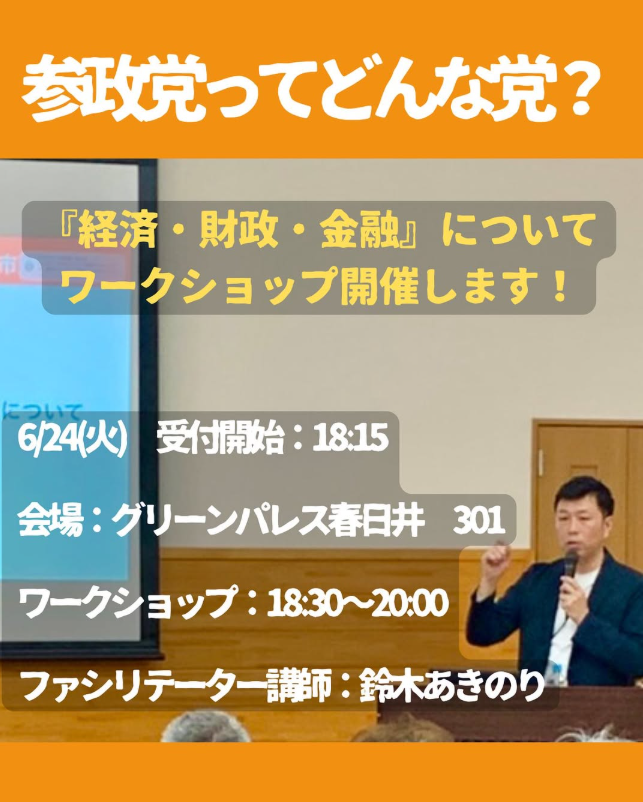 参政党ってどんな党？

『経済・財政・金融』について
ワークショップ開催します！

について

6/24(火)　受付開始：18:15

会場：グリーンパレス春日井　301

ワークショップ：18:30〜20:00

ファシリテーター講師：鈴木あきのり